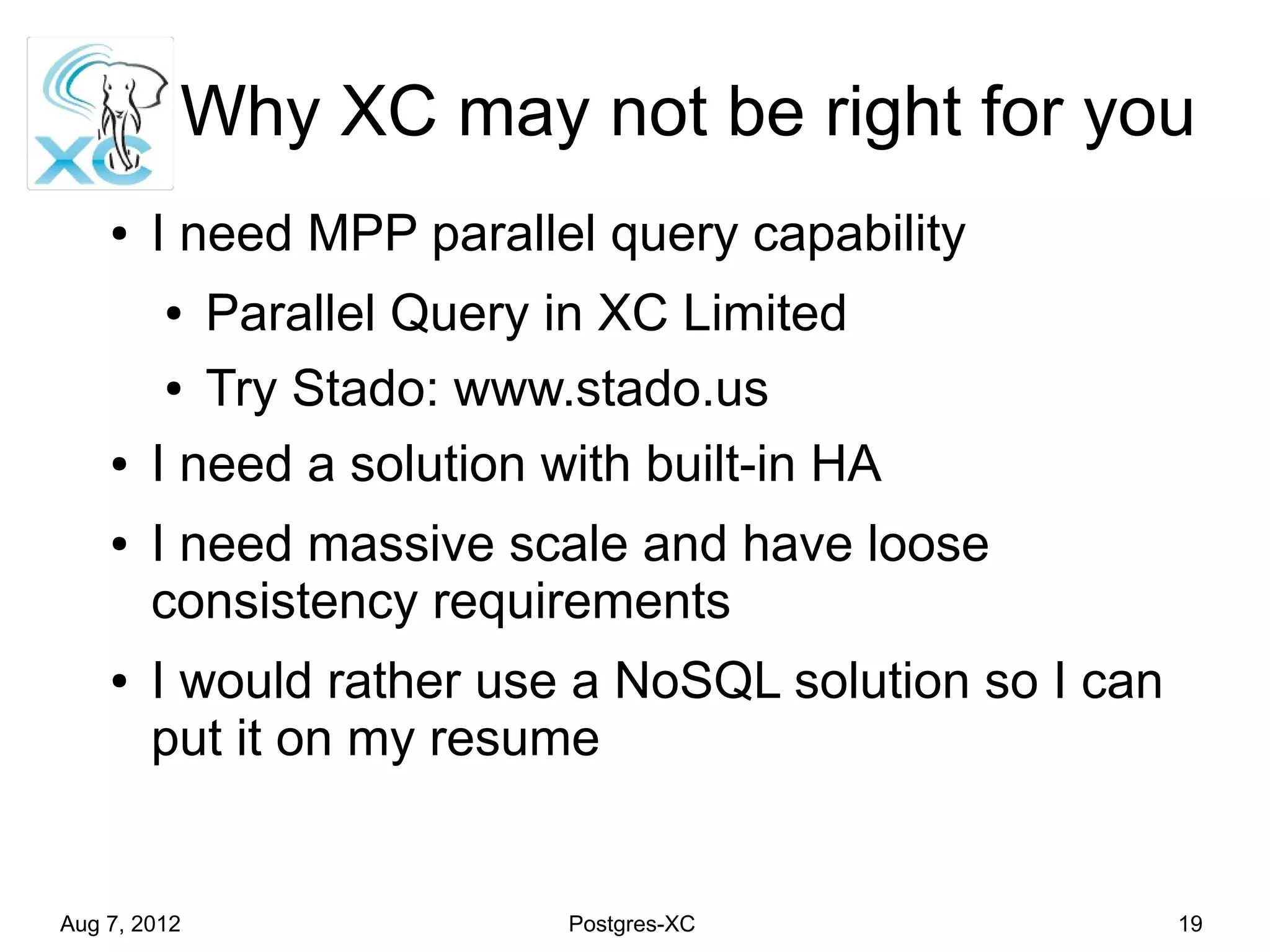 XC

Why XC may not be right for you

• I need MPP parallel query capability
  • Parallel Query in XC Limited
  • Try Stado: www.stado.us
• I need a solution with built-in HA
• I need massive scale and have loose consistency requirements
• I would rather use a NoSQL solution so I can put it on my resume

Aug 7, 2012 Postgres-XC 19